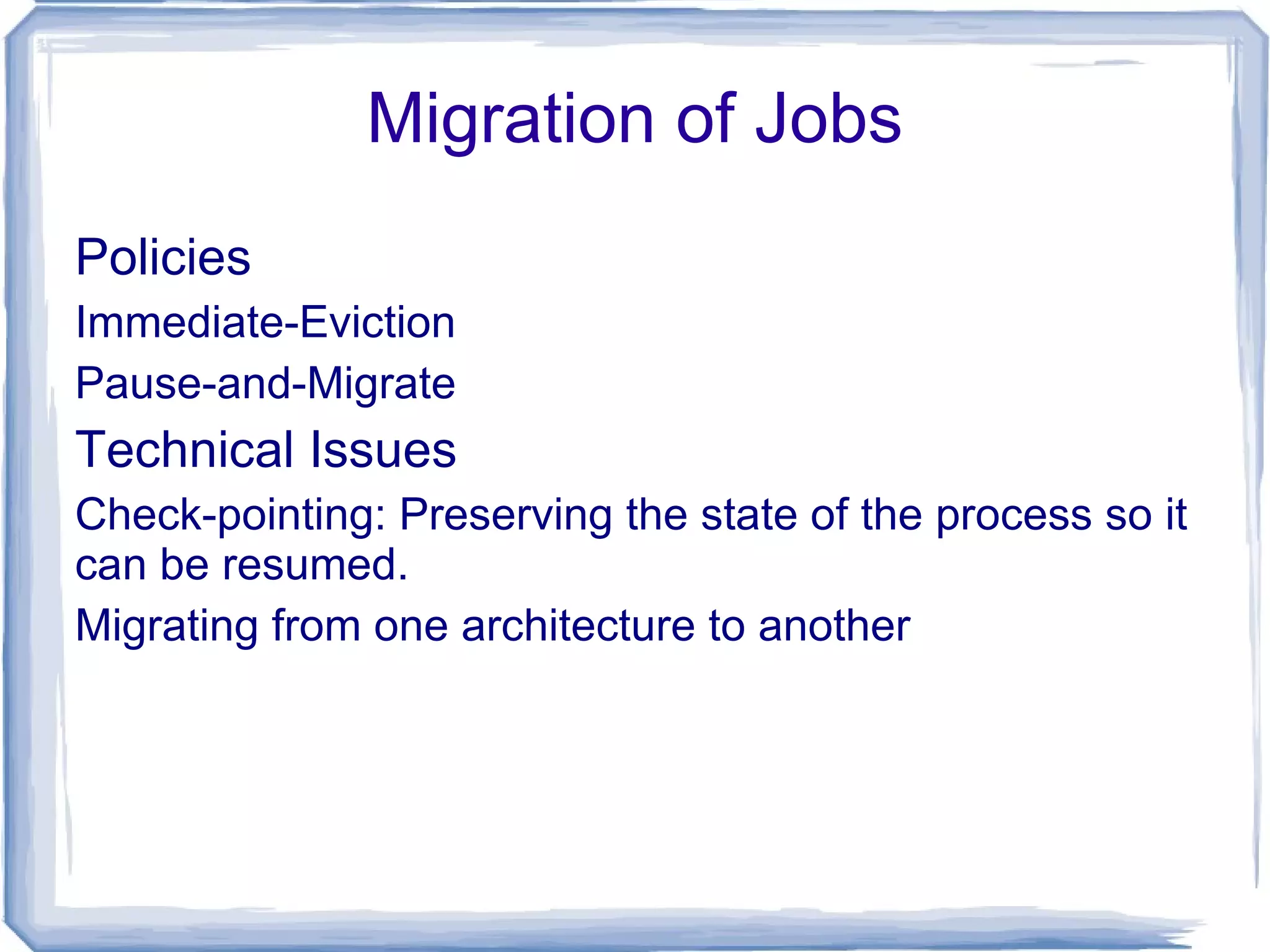 Migration of Jobs

Policies

Immediate-Eviction

Pause-and-Migrate

Technical Issues

Check-pointing: Preserving the state of the process so it can be resumed.

Migrating from one architecture to another